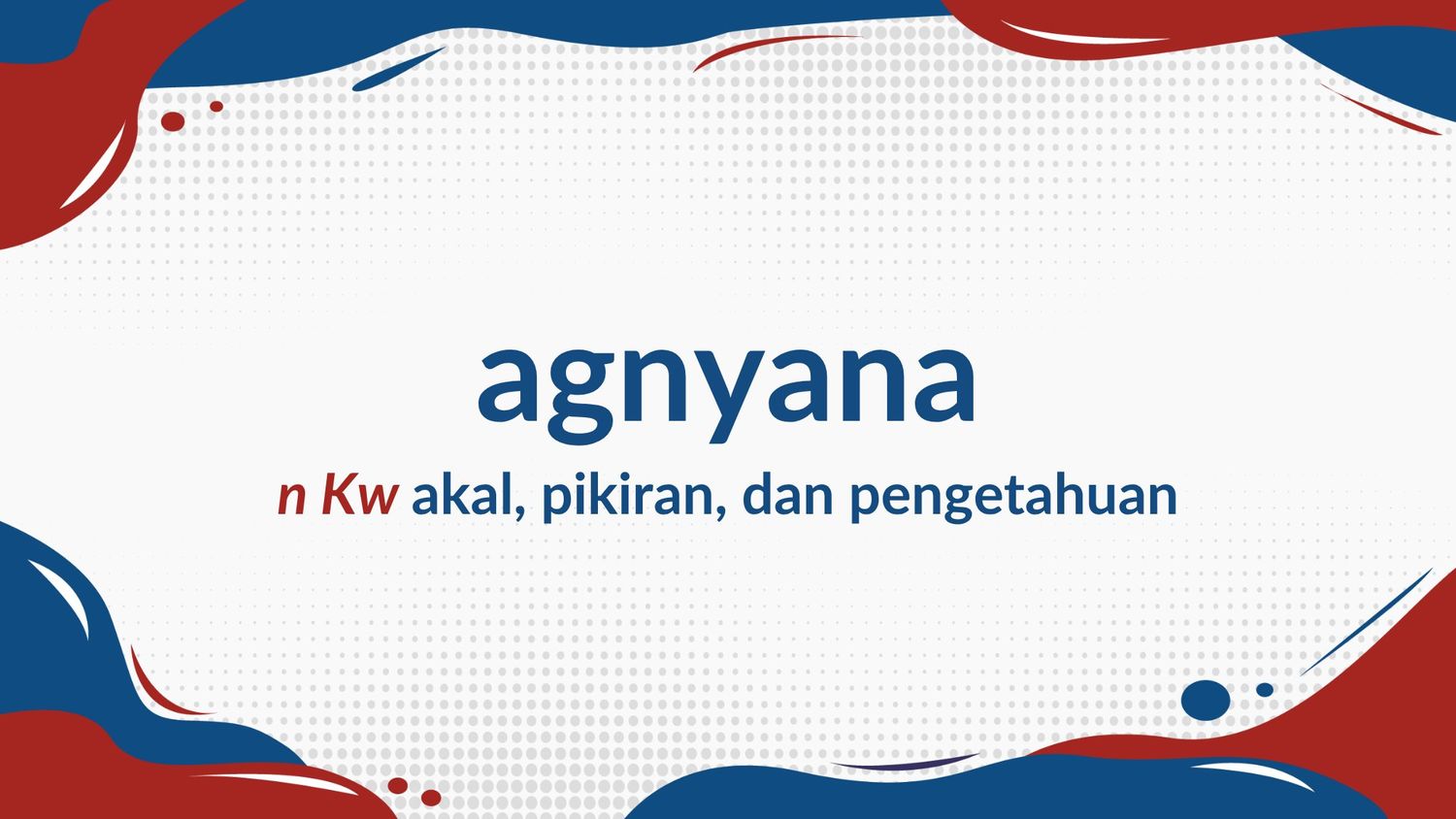 agnyana

n Kw akal, pikiran, dan pengetahuan